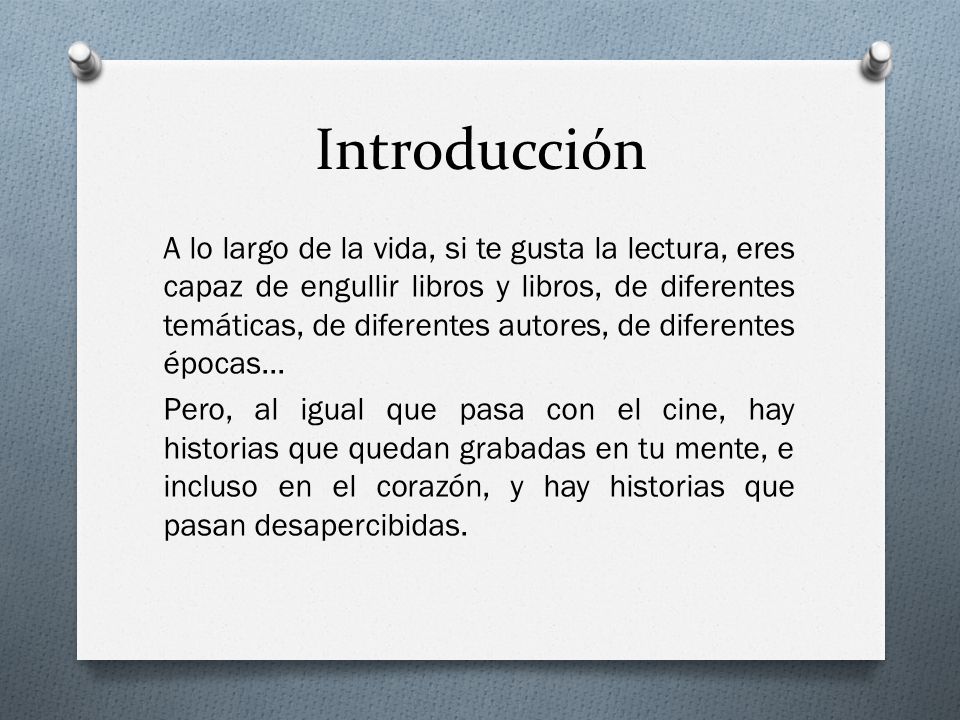 Introducción

A lo largo de la vida, si te gusta la lectura, eres capaz de engullir libros y libros, de diferentes temáticas, de diferentes autores, de diferentes épocas…

Pero, al igual que pasa con el cine, hay historias que quedan grabadas en tu mente, e incluso en el corazón, y hay historias que pasan desapercibidas.